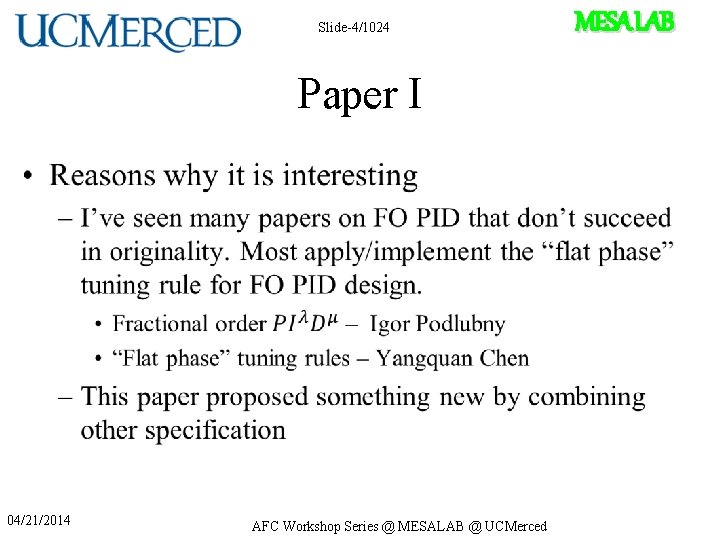 UCMERCED

Slide-4/1024

MESA LAB

Paper I

• Reasons why it is interesting

– I've seen many papers on FO PID that don't succeed in originality. Most apply/implement the "flat phase" tuning rule for FO PID design.

• Fractional order $PI^{\lambda}D^{\mu}$ – Igor Podlubny

• "Flat phase" tuning rules – Yangquan Chen

– This paper proposed something new by combining other specification

04/21/2014

AFC Workshop Series @ MESALAB @ UCMerced